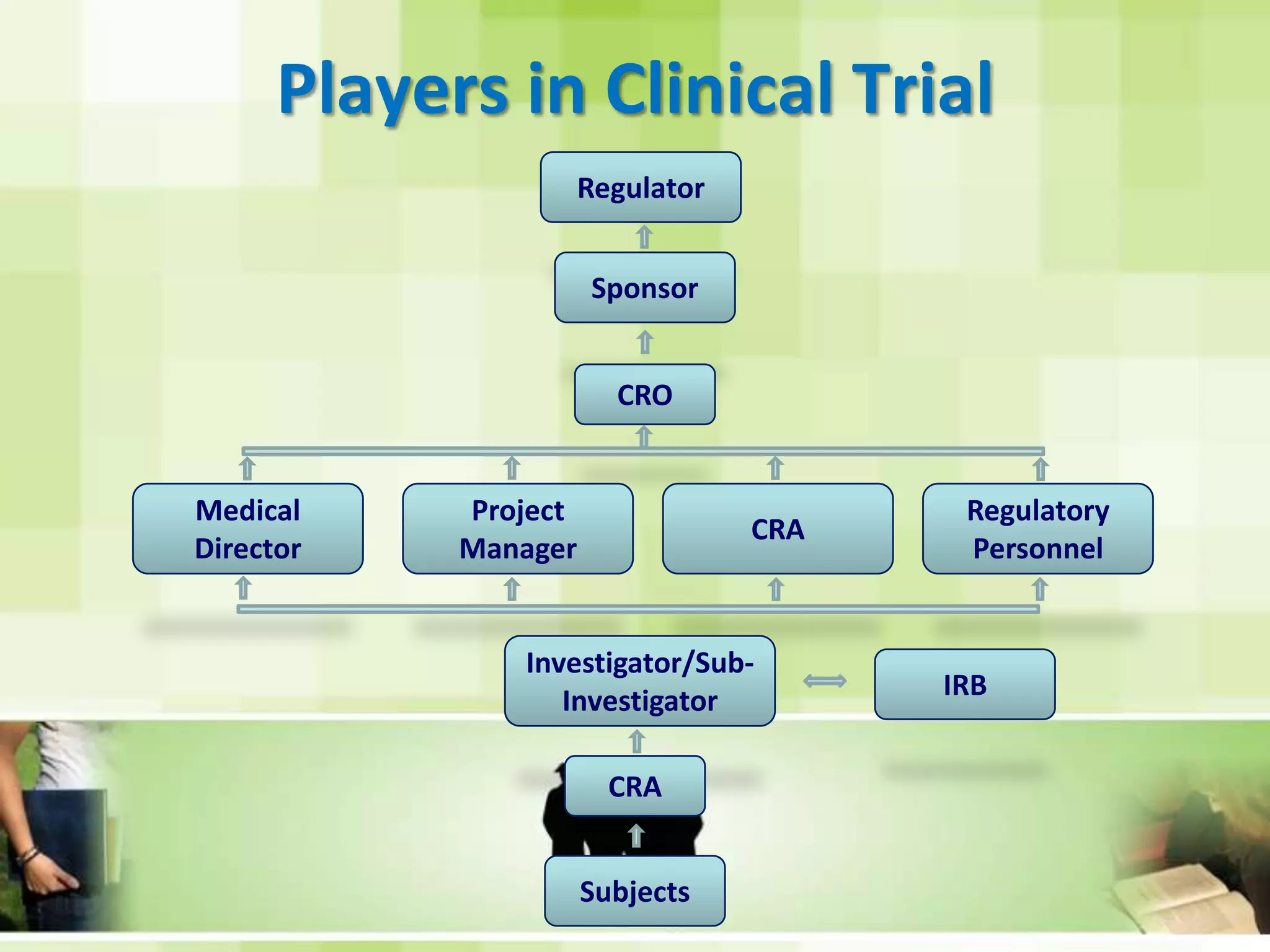 Players in Clinical Trial

Regulator

Sponsor

CRO

Medical Director

Project Manager

CRA

Regulatory Personnel

Investigator/Sub-Investigator

IRB

CRA

Subjects